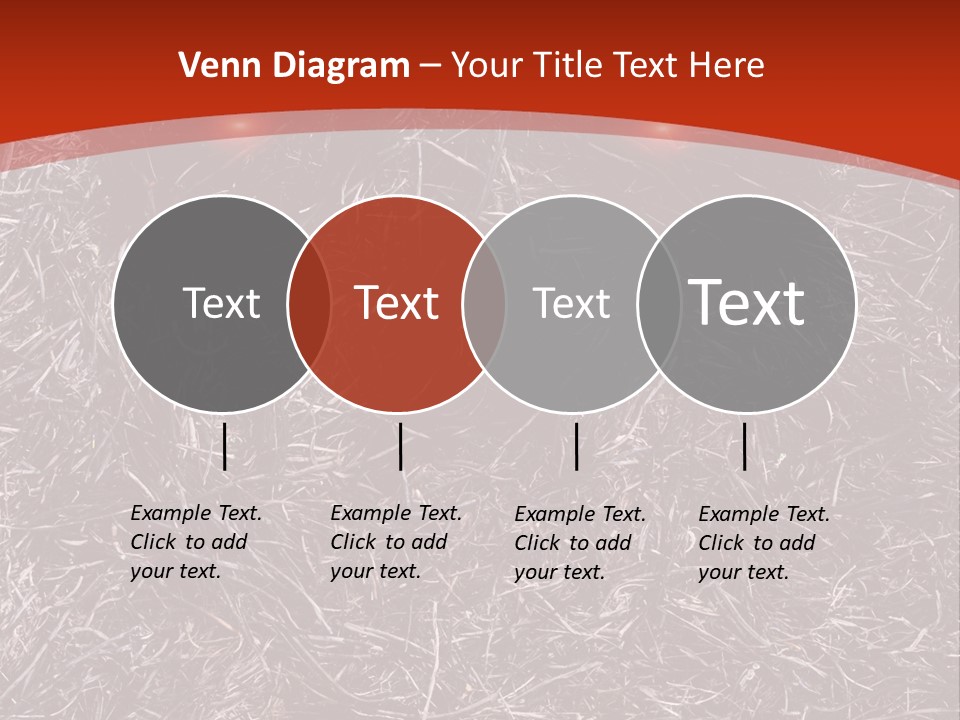 Venn Diagram – Your Title Text Here

Text

Text

Text

Text

Example Text. Click to add your text.

Example Text. Click to add your text.

Example Text. Click to add your text.

Example Text. Click to add your text.